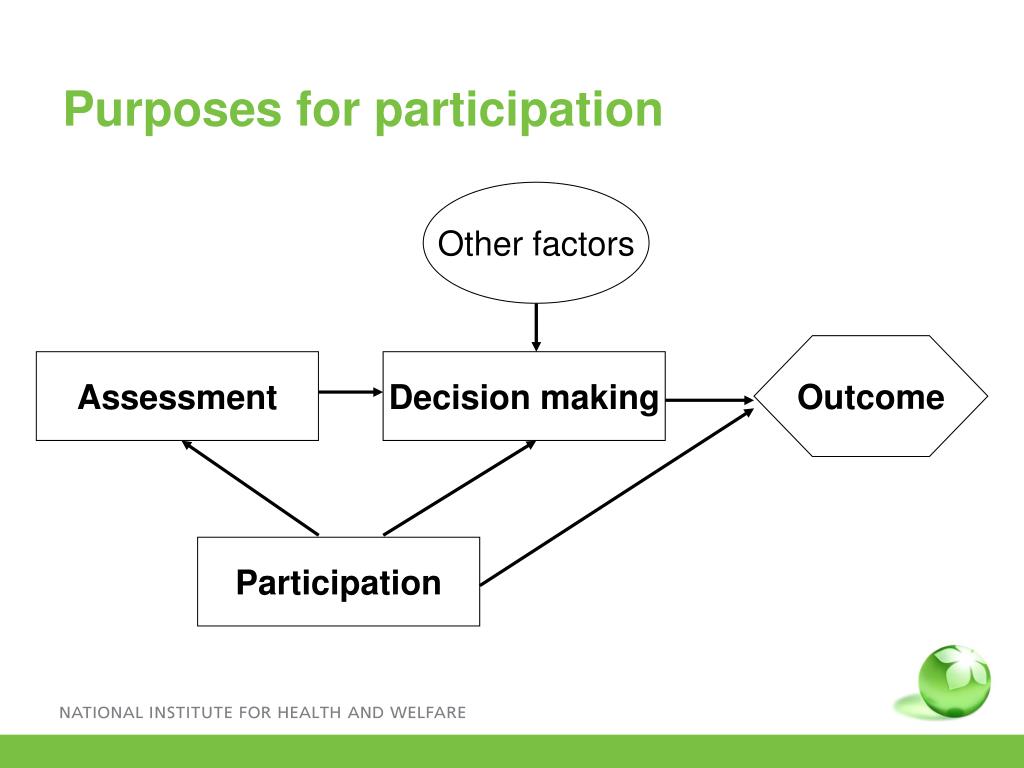 Purposes for participation

Other factors

Assessment

Decision making

Outcome

Participation

NATIONAL INSTITUTE FOR HEALTH AND WELFARE